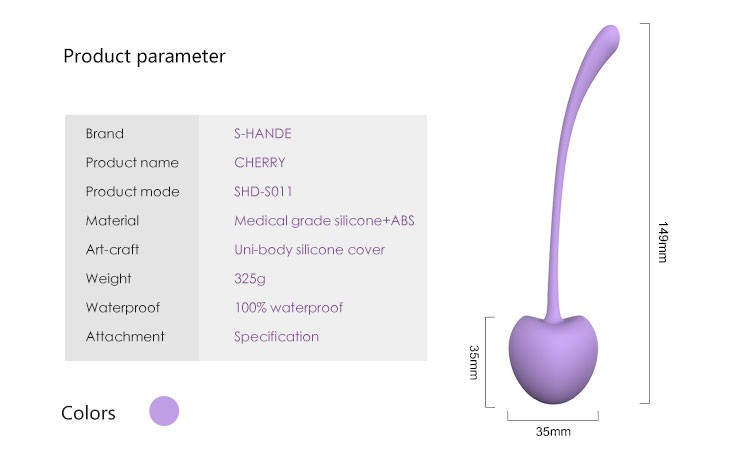 Product parameter

| Brand | S-HANDE |
|---|---|
| Product name | CHERRY |
| Product mode | SHD-S011 |
| Material | Medical grade silicone+ABS |
| Art-craft | Uni-body silicone cover |
| Weight | 325g |
| Waterproof | 100% waterproof |
| Attachment | Specification |

Colors

149mm

35mm

35mm